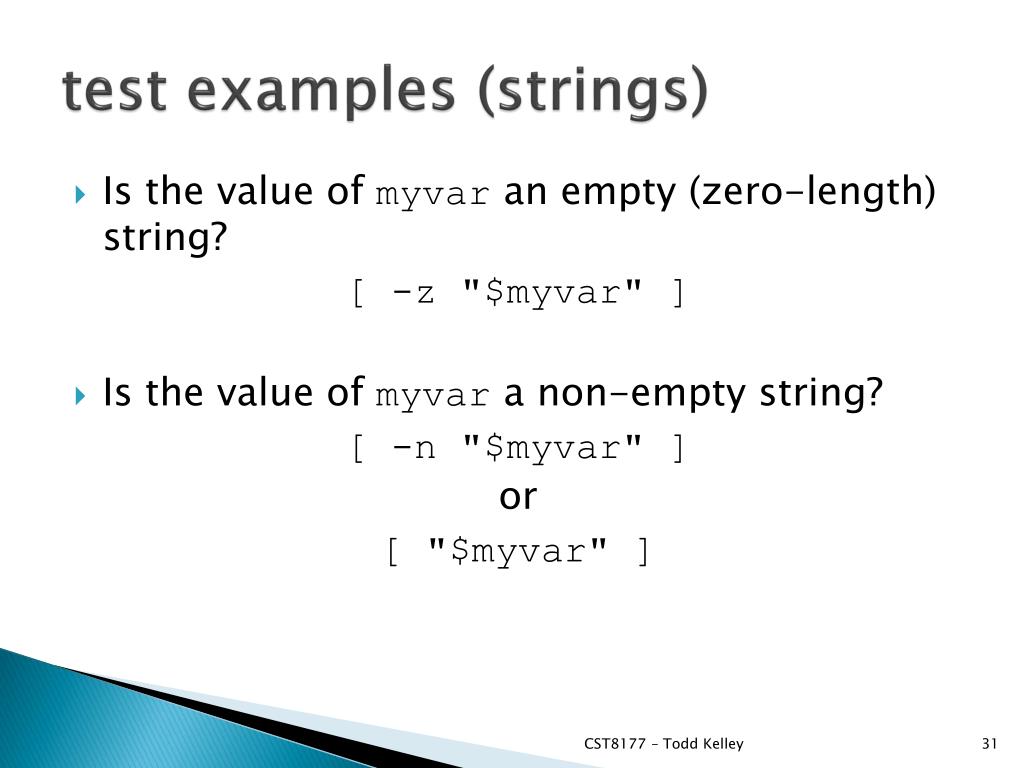 test examples (strings)

Is the value of myvar an empty (zero-length) string?

[ -z "$myvar" ]

Is the value of myvar a non-empty string?

[ -n "$myvar" ]

or

[ "$myvar" ]

CST8177 – Todd Kelley

31